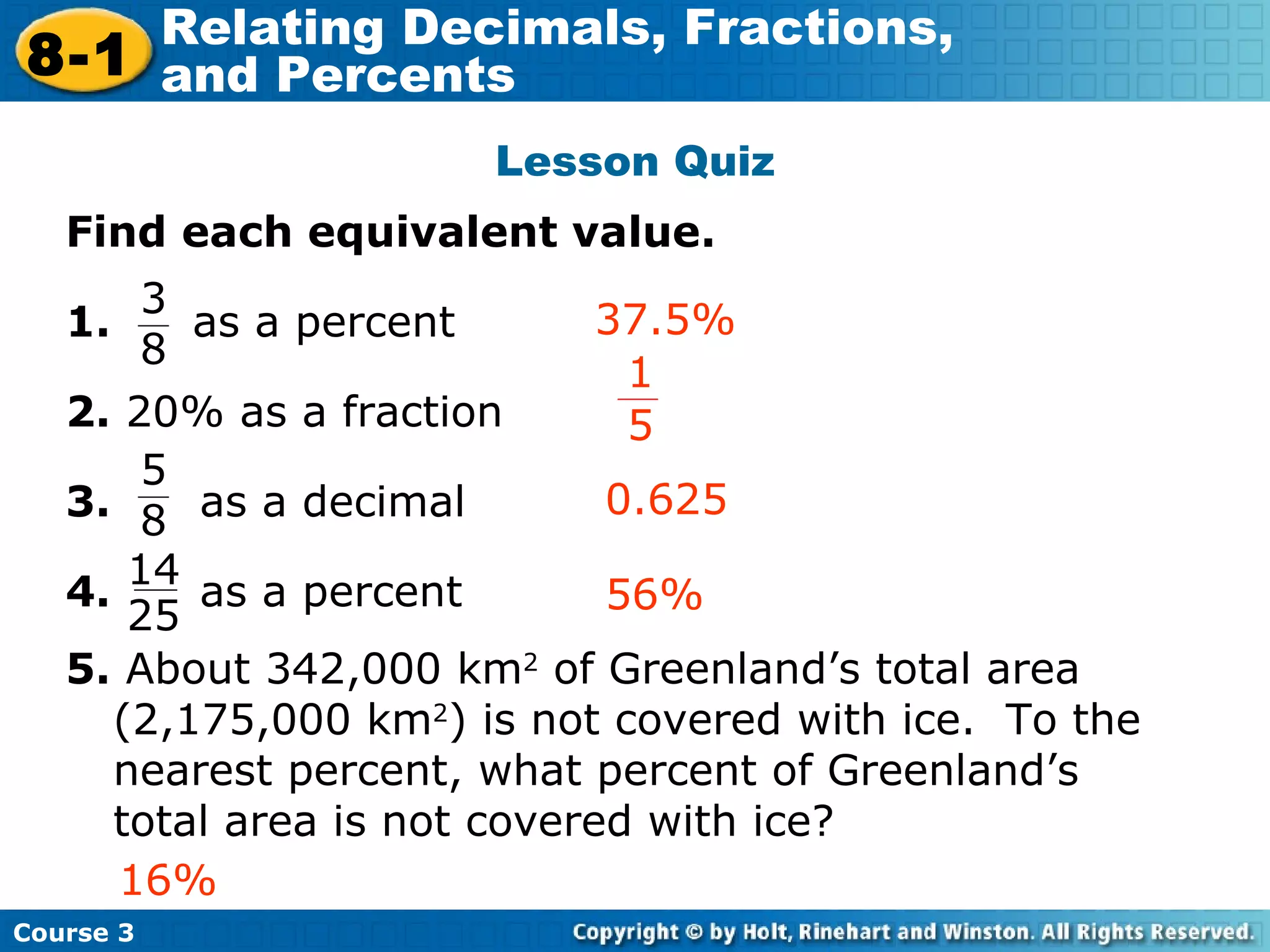 8-1 Relating Decimals, Fractions, and Percents

Lesson Quiz

Find each equivalent value.

1. $\frac{3}{8}$ as a percent 37.5%

2. 20% as a fraction $\frac{1}{5}$

3. $\frac{5}{8}$ as a decimal 0.625

4. $\frac{14}{25}$ as a percent 56%

5. About 342,000 km$^2$ of Greenland's total area (2,175,000 km$^2$) is not covered with ice. To the nearest percent, what percent of Greenland's total area is not covered with ice?

16%

Course 3

Copyright © by Holt, Rinehart and Winston. All Rights Reserved.